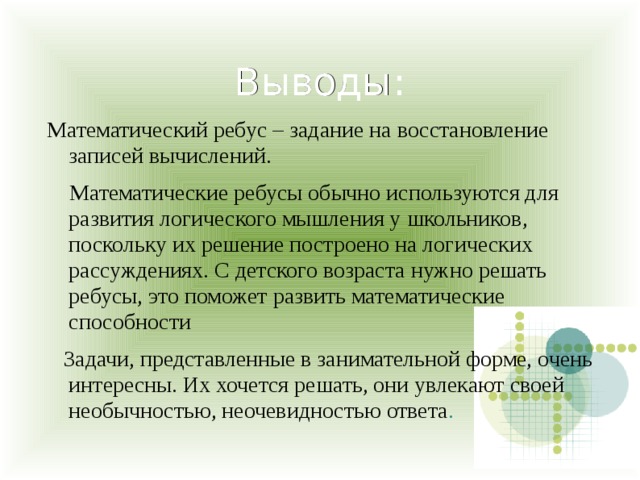 Выводы:

Математический ребус – задание на восстановление записей вычислений.

Математические ребусы обычно используются для развития логического мышления у школьников, поскольку их решение построено на логических рассуждениях. С детского возраста нужно решать ребусы, это поможет развить математические способности

Задачи, представленные в занимательной форме, очень интересны. Их хочется решать, они увлекают своей необычностью, неочевидностью ответа.